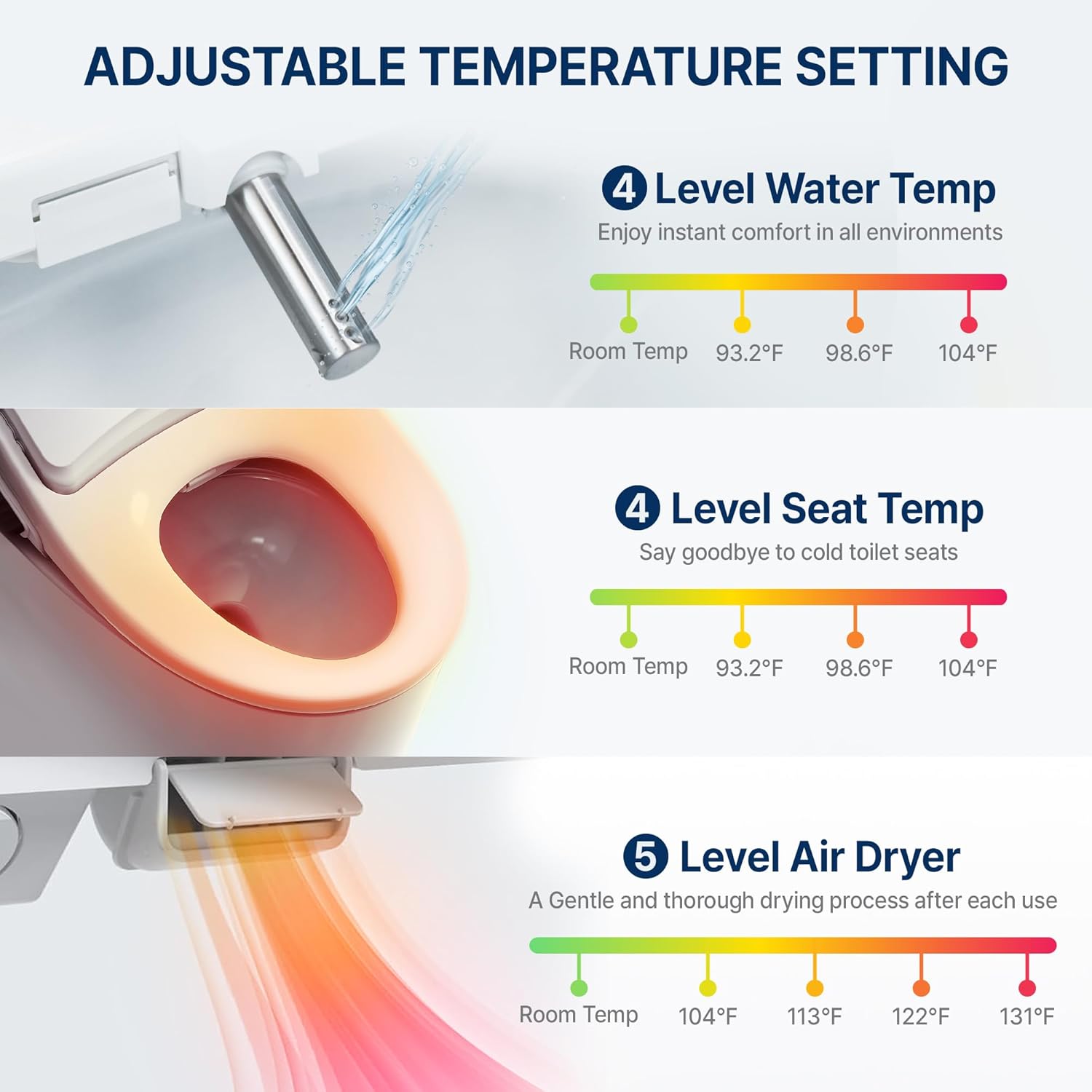 ADJUSTABLE TEMPERATURE SETTING

4 Level Water Temp
Enjoy instant comfort in all environments

Room Temp 93.2°F 98.6°F 104°F

4 Level Seat Temp
Say goodbye to cold toilet seats

Room Temp 93.2°F 98.6°F 104°F

5 Level Air Dryer
A Gentle and thorough drying process after each use

Room Temp 104°F 113°F 122°F 131°F